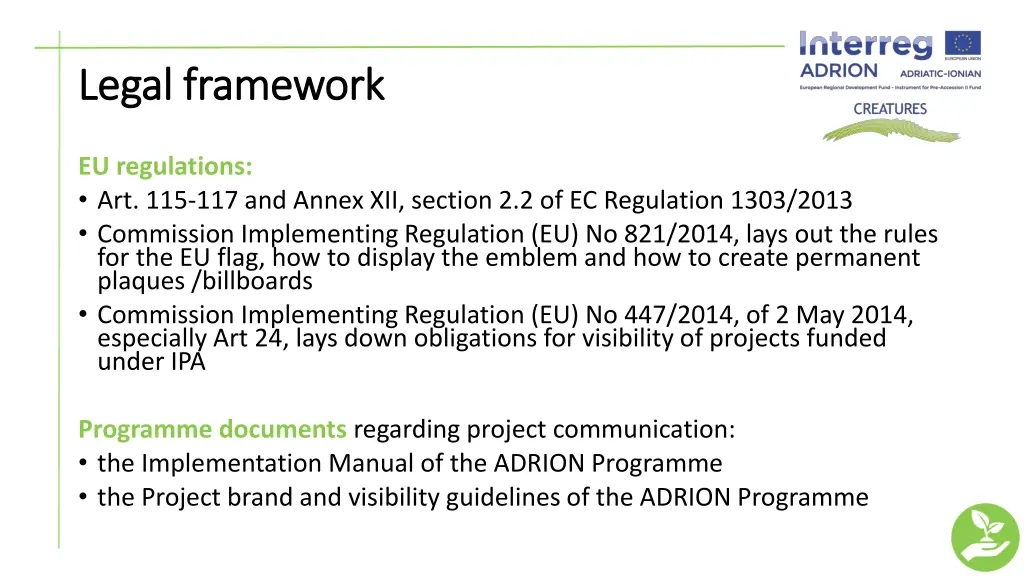 Legal framework

Interreg
EUROPEAN UNION
ADRION ADRIATIC-IONIAN
European Regional Development Fund - Instrument for Pre-Accession II Fund
CREATURES

EU regulations:
• Art. 115-117 and Annex XII, section 2.2 of EC Regulation 1303/2013
• Commission Implementing Regulation (EU) No 821/2014, lays out the rules for the EU flag, how to display the emblem and how to create permanent plaques /billboards
• Commission Implementing Regulation (EU) No 447/2014, of 2 May 2014, especially Art 24, lays down obligations for visibility of projects funded under IPA

Programme documents regarding project communication:
• the Implementation Manual of the ADRION Programme
• the Project brand and visibility guidelines of the ADRION Programme